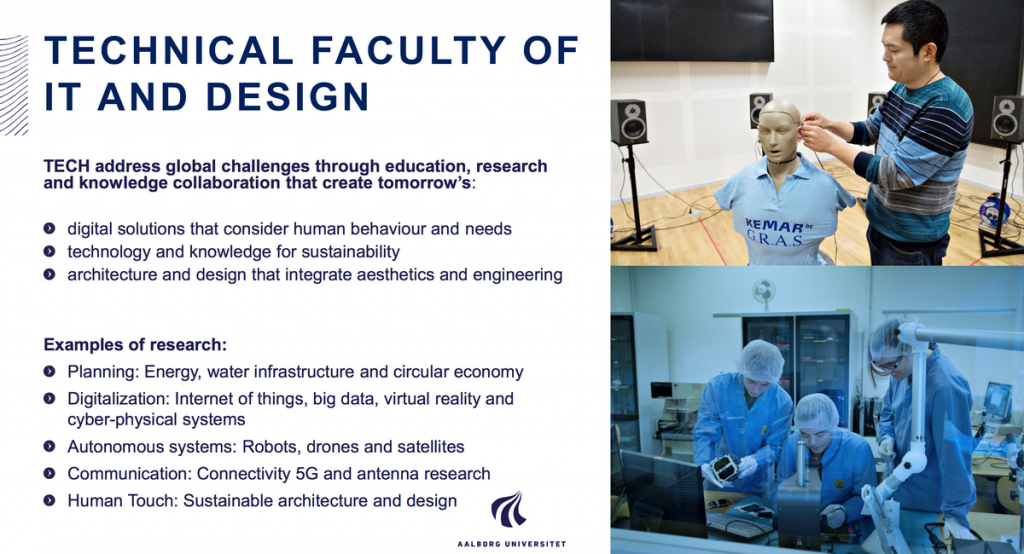 TECHNICAL FACULTY OF IT AND DESIGN

TECH address global challenges through education, research and knowledge collaboration that create tomorrow's:

- digital solutions that consider human behaviour and needs
- technology and knowledge for sustainability
- architecture and design that integrate aesthetics and engineering

Examples of research:

- Planning: Energy, water infrastructure and circular economy
- Digitalization: Internet of things, big data, virtual reality and cyber-physical systems
- Autonomous systems: Robots, drones and satellites
- Communication: Connectivity 5G and antenna research
- Human Touch: Sustainable architecture and design

AALBORG UNIVERSITET

KEMAR by G.R.A.S.